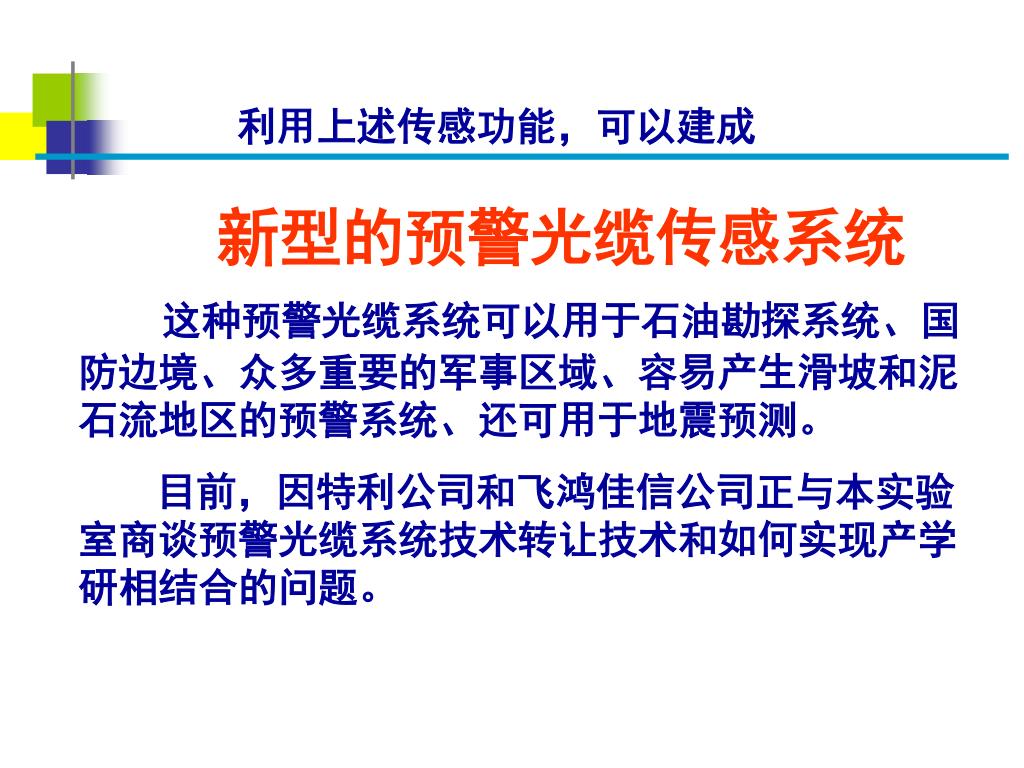 利用上述传感功能，可以建成

新型的预警光缆传感系统

这种预警光缆系统可以用于石油勘探系统、国防边境、众多重要的军事区域、容易产生滑坡和泥石流地区的预警系统、还可用于地震预测。

目前，因特利公司和飞鸿佳信公司正与本实验室商谈预警光缆系统技术转让技术和如何实现产学研相结合的问题。